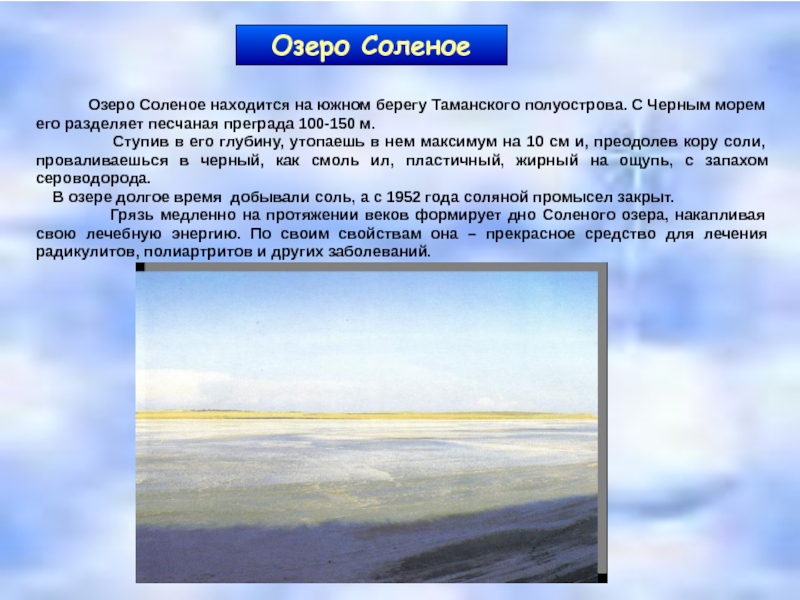 Озеро Соленое

Озеро Соленое находится на южном берегу Таманского полуострова. С Черным морем его разделяет песчаная преграда 100-150 м.

Ступив в его глубину, утопаешь в нем максимум на 10 см и, преодолев кору соли, проваливаешься в черный, как смоль ил, пластичный, жирный на ощупь, с запахом сероводорода.

В озере долгое время добывали соль, а с 1952 года соляной промысел закрыт.

Грязь медленно на протяжении веков формирует дно Соленого озера, накапливая свою лечебную энергию. По своим свойствам она – прекрасное средство для лечения радикулитов, полиартритов и других заболеваний.